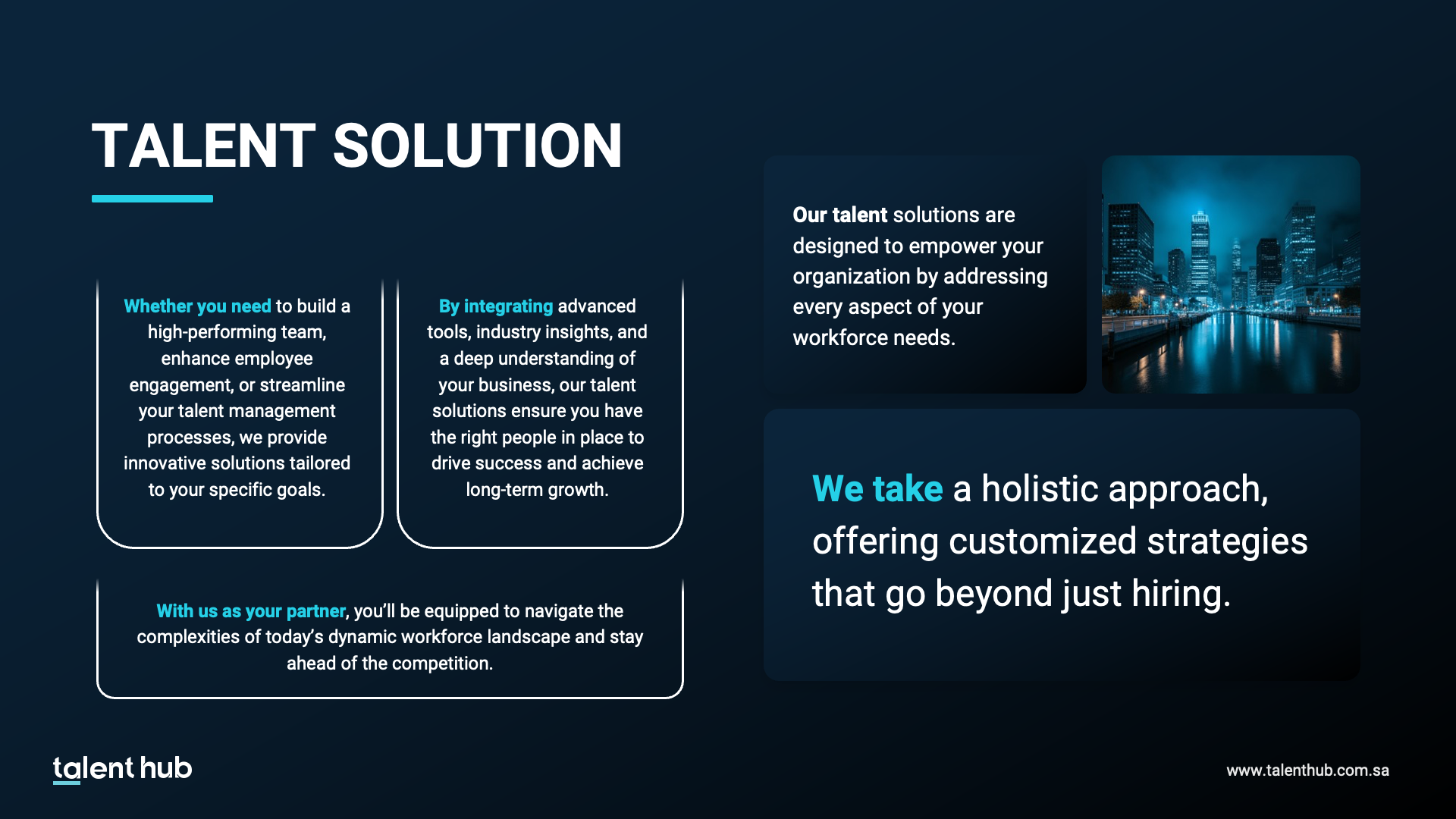 TALENT SOLUTION

Whether you need to build a high-performing team, enhance employee engagement, or streamline your talent management processes, we provide innovative solutions tailored to your specific goals.

By integrating advanced tools, industry insights, and a deep understanding of your business, our talent solutions ensure you have the right people in place to drive success and achieve long-term growth.

With us as your partner, you'll be equipped to navigate the complexities of today's dynamic workforce landscape and stay ahead of the competition.

Our talent solutions are designed to empower your organization by addressing every aspect of your workforce needs.

We take a holistic approach, offering customized strategies that go beyond just hiring.

talent hub

www.talenthub.com.sa